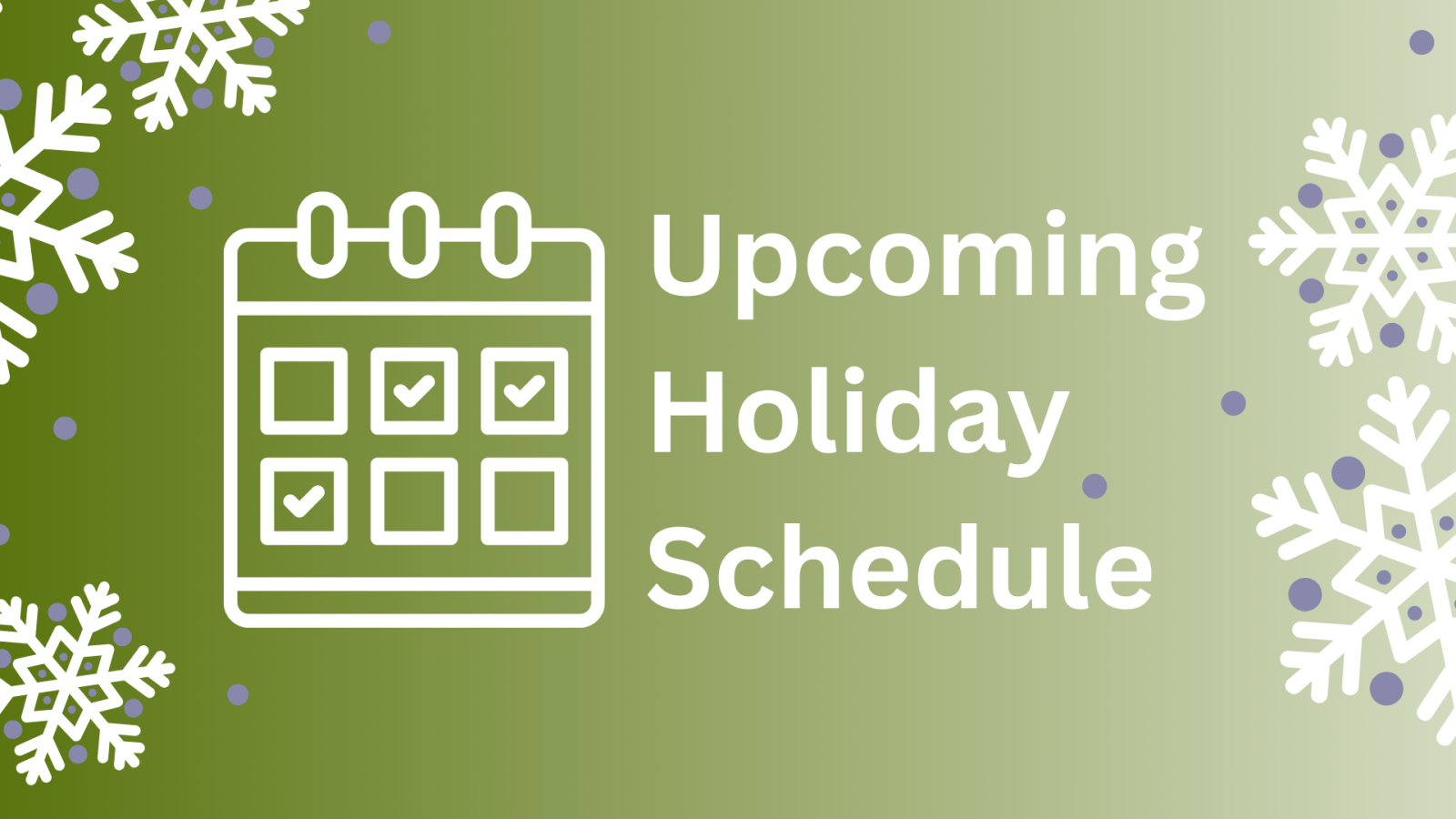 Upcoming
Holiday
Schedule